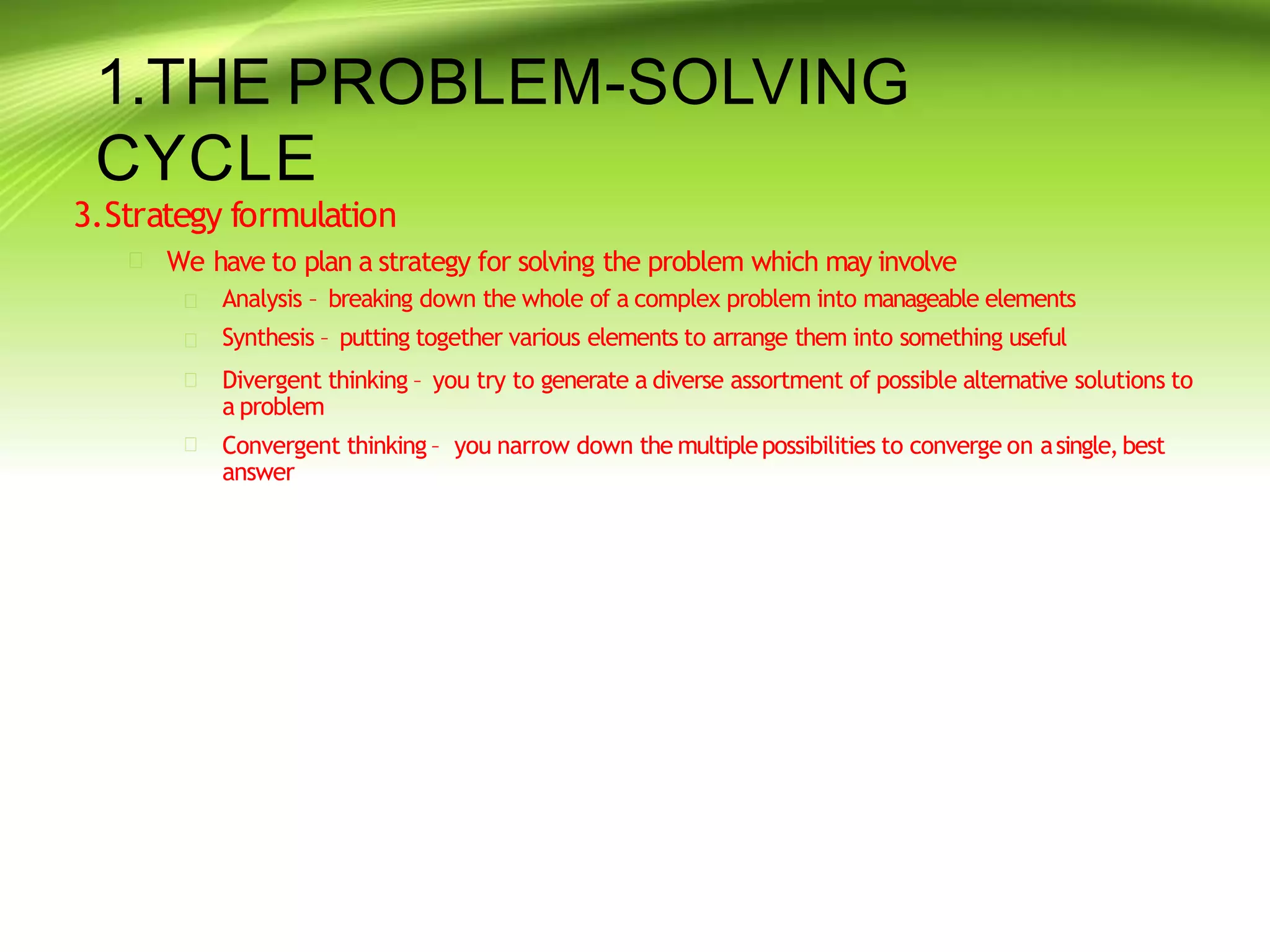 1.THE PROBLEM-SOLVING CYCLE

3.Strategy formulation

We have to plan a strategy for solving the problem which may involve

Analysis – breaking down the whole of a complex problem into manageable elements

Synthesis – putting together various elements to arrange them into something useful

Divergent thinking – you try to generate a diverse assortment of possible alternative solutions to a problem

Convergent thinking – you narrow down the multiple possibilities to converge on a single, best answer